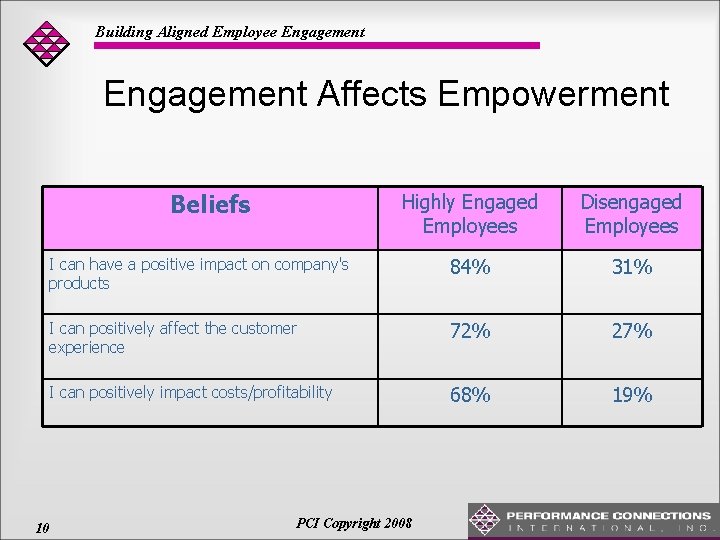 Building Aligned Employee Engagement

Engagement Affects Empowerment

| Beliefs | Highly Engaged Employees | Disengaged Employees |
|---|---|---|
| I can have a positive impact on company's products | 84% | 31% |
| I can positively affect the customer experience | 72% | 27% |
| I can positively impact costs/profitability | 68% | 19% |

10

PCI Copyright 2008

PERFORMANCE CONNECTIONS
INTERNATIONAL, INC.